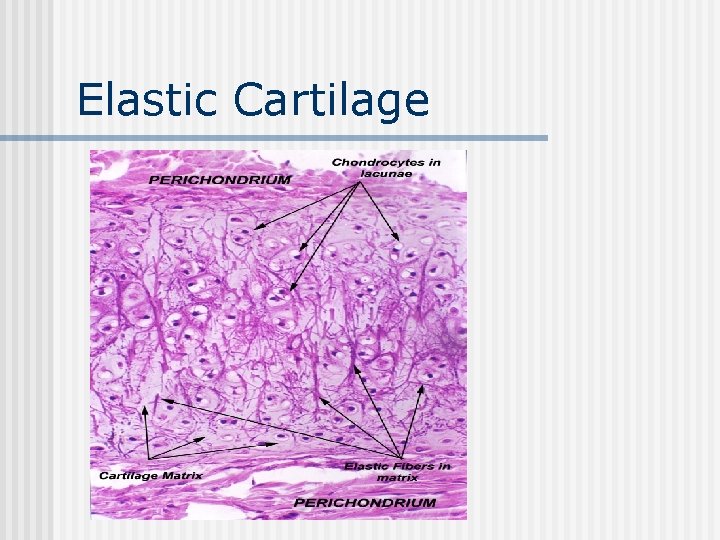 Elastic Cartilage

PERICHONDRIUM

Chondrocytes in lacunae

Cartilage Matrix

Elastic Fibers in matrix

PERICHONDRIUM